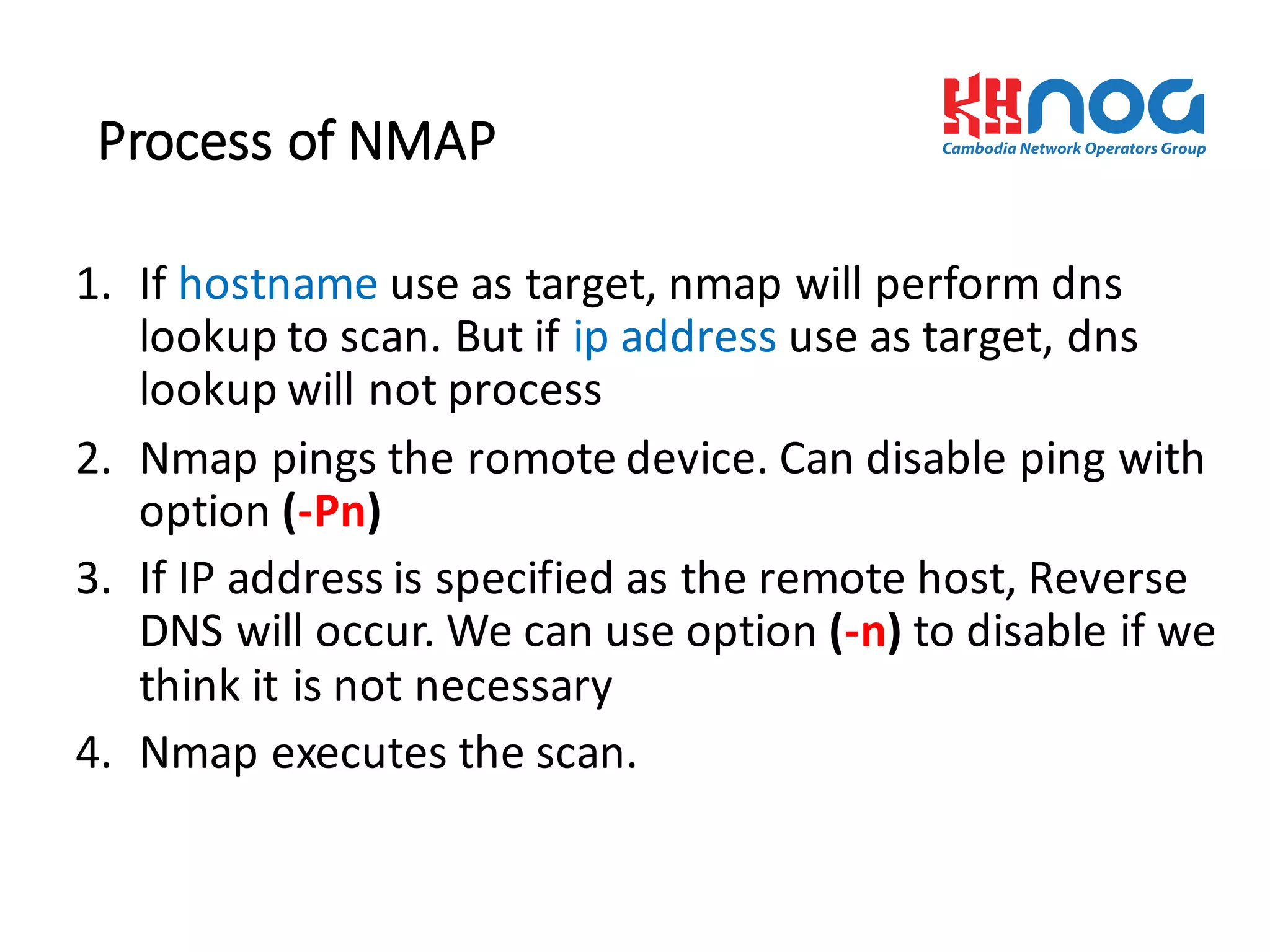 Process of NMAP

KHNOG
Cambodia Network Operators Group

1. If hostname use as target, nmap will perform dns lookup to scan. But if ip address use as target, dns lookup will not process
2. Nmap pings the romote device. Can disable ping with option (-Pn)
3. If IP address is specified as the remote host, Reverse DNS will occur. We can use option (-n) to disable if we think it is not necessary
4. Nmap executes the scan.